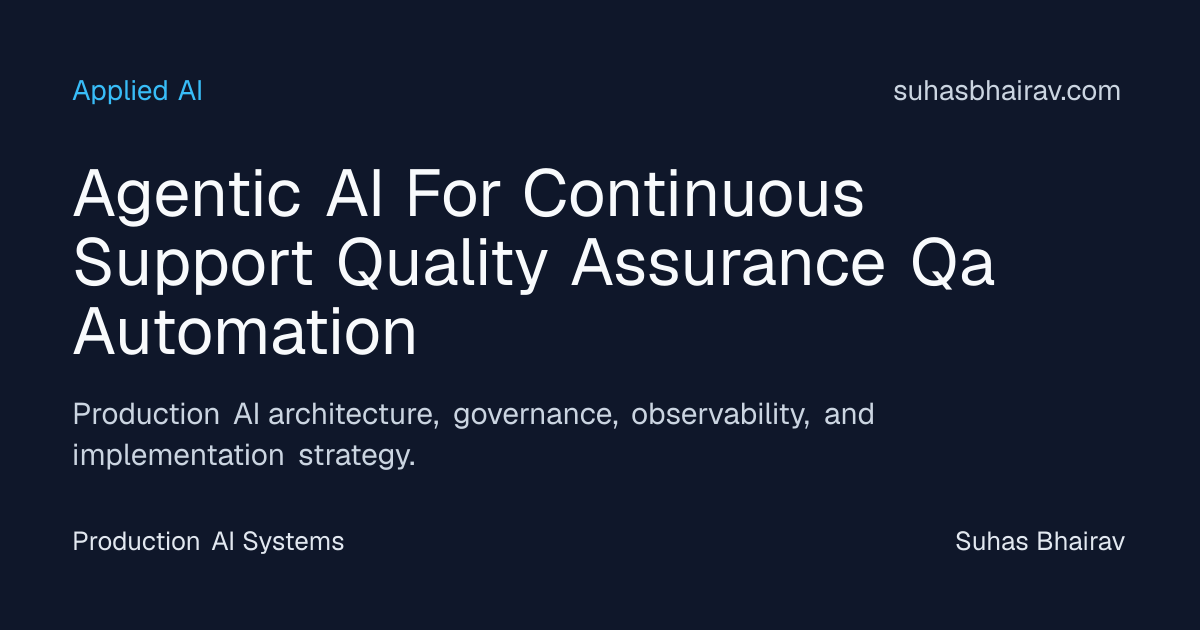 Applied AI

suhasbhairav.com

Agentic AI For Continuous Support Quality Assurance Qa Automation

Production AI architecture, governance, observability, and implementation strategy.

Production AI Systems

Suhas Bhairav